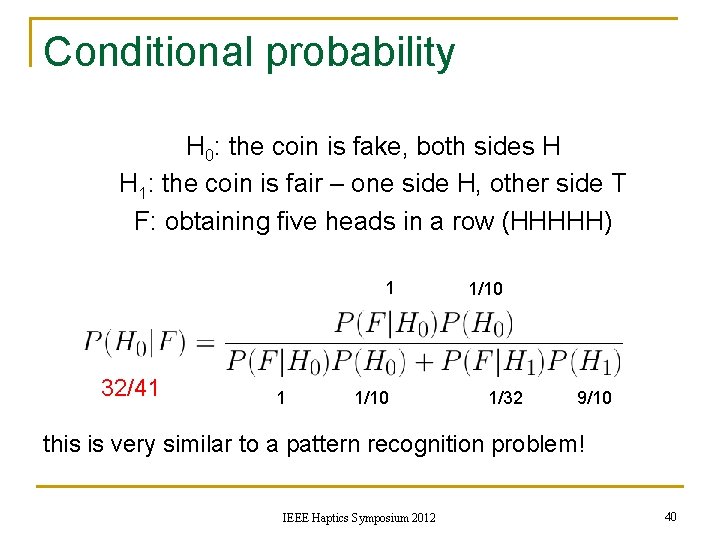 Conditional probability

$H_0$: the coin is fake, both sides H
$H_1$: the coin is fair – one side H, other side T
F: obtaining five heads in a row (HHHHH)

1 1/10

$P(H_0|F) = \frac{P(F|H_0)P(H_0)}{P(F|H_0)P(H_0) + P(F|H_1)P(H_1)}$

32/41

1 1/10 1/32 9/10

this is very similar to a pattern recognition problem!

IEEE Haptics Symposium 2012

40